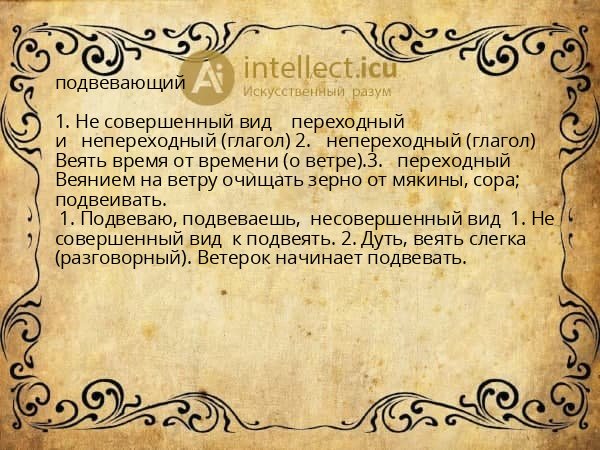 Ai intellect.icu
Искусственный разум

подвевающий

1. Не совершенный вид переходный и непереходный (глагол) 2. непереходный (глагол) Веять время от времени (о ветре).3. переходный Веянием на ветру очищать зерно от мякины, сора; подвеивать.
1. Подвеваю, подвеваешь, несовершенный вид 1. Не совершенный вид к подвеять. 2. Дуть, веять слегка (разговорный). Ветерок начинает подвевать.